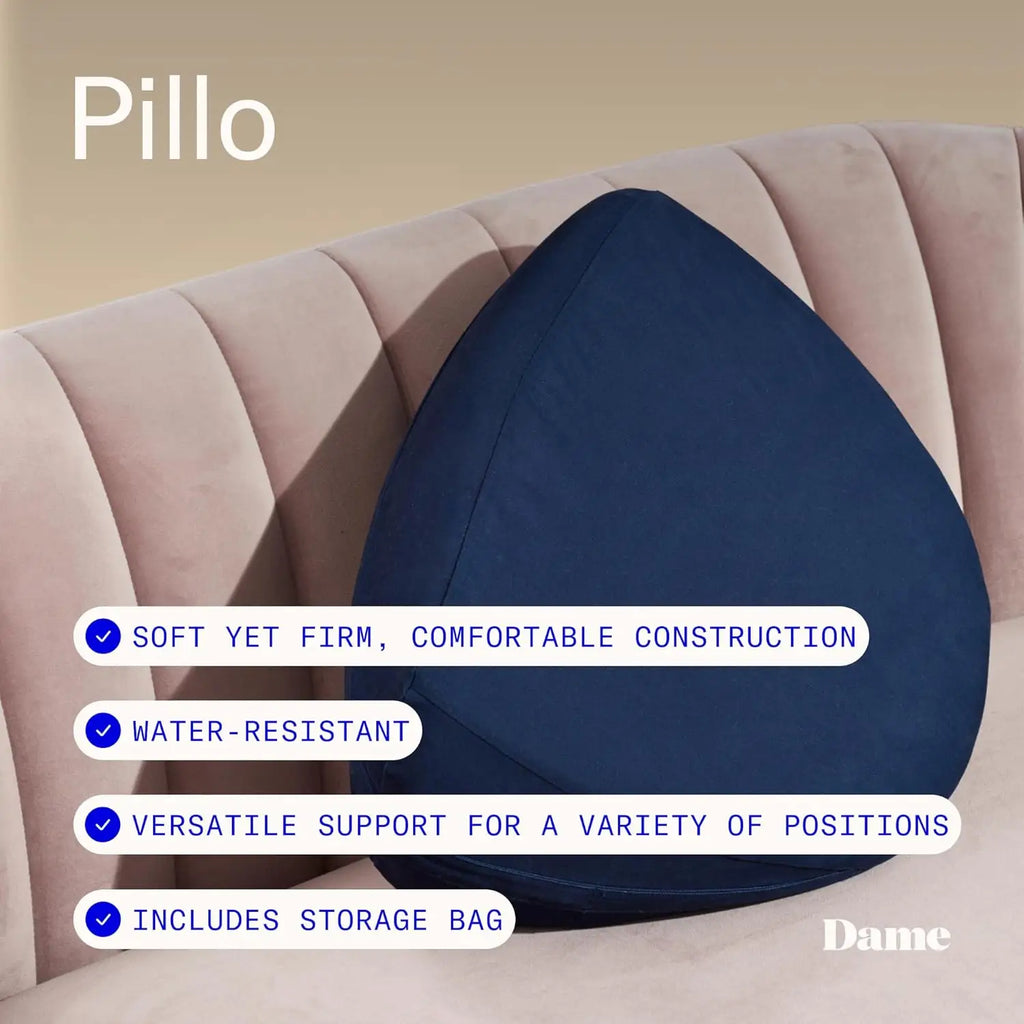 Pillo

SOFT YET FIRM, COMFORTABLE CONSTRUCTION

WATER-RESISTANT

VERSATILE SUPPORT FOR A VARIETY OF POSITIONS

INCLUDES STORAGE BAG

Dame